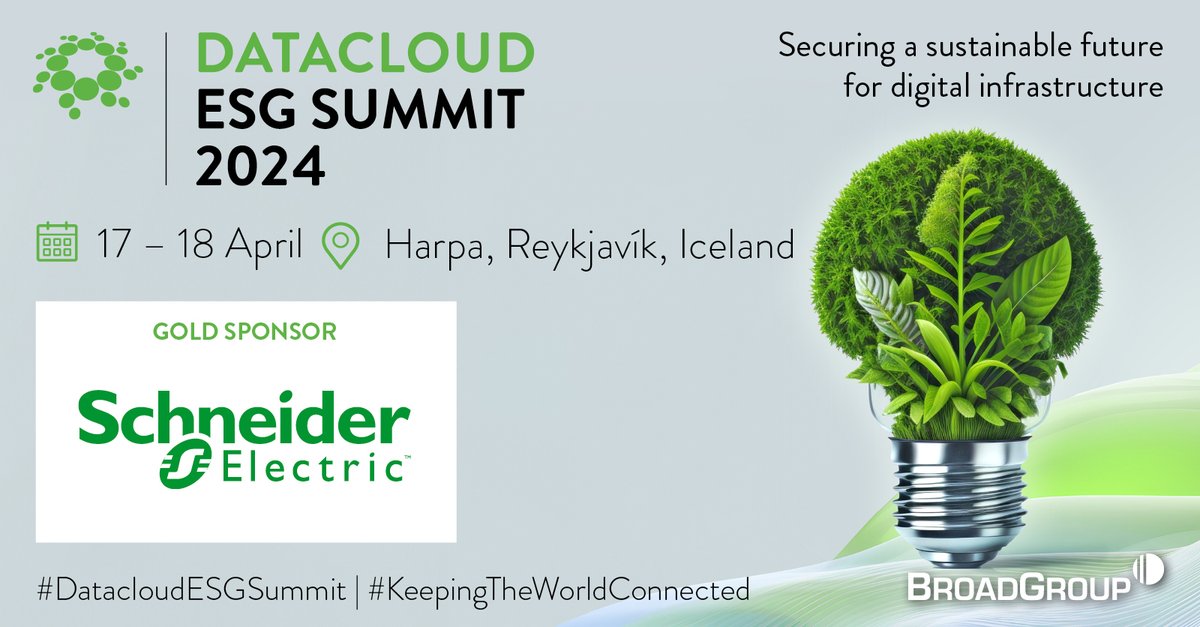 DATACLOUD
ESG SUMMIT
2024

Securing a sustainable future for digital infrastructure

17 – 18 April Harpa, Reykjavík, Iceland

GOLD SPONSOR

Schneider Electric

#DatacloudESGSummit | #KeepingTheWorldConnected

BROADGROUP